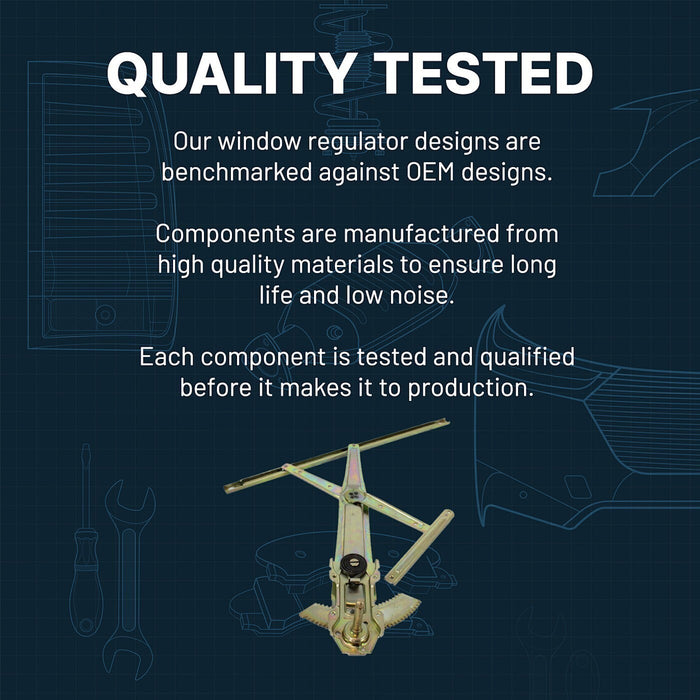 QUALITY TESTED

Our window regulator designs are benchmarked against OEM designs.

Components are manufactured from high quality materials to ensure long life and low noise.

Each component is tested and qualified before it makes it to production.